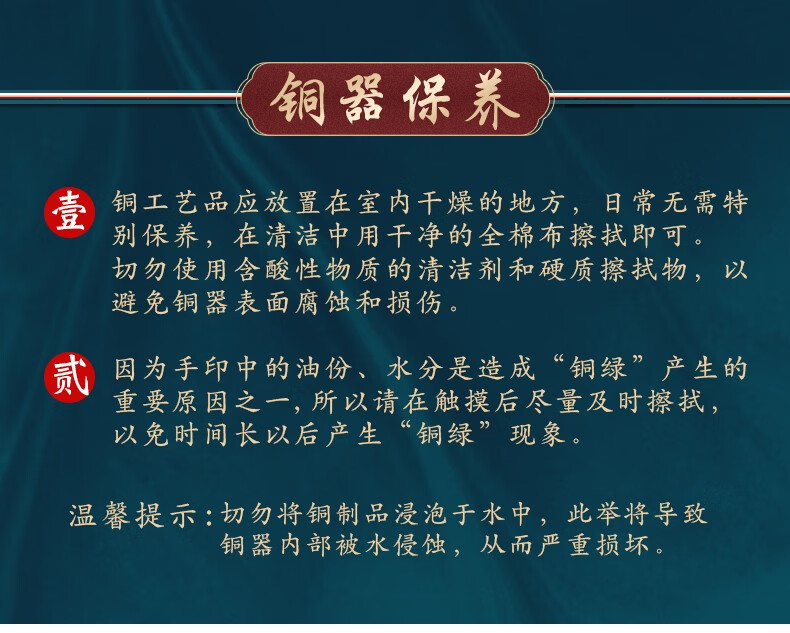 铜器保养

壹 铜工艺品应放置在室内干燥的地方，日常无需特别保养，在清洁中用干净的全棉布擦拭即可。
切勿使用含酸性物质的清洁剂和硬质擦拭物，以避免铜器表面腐蚀和损伤。

贰 因为手印中的油份、水分是造成“铜绿”产生的重要原因之一，所以请在触摸后尽量及时擦拭，以免时间长以后产生“铜绿”现象。

温馨提示：切勿将铜制品浸泡于水中，此举将导致铜器内部被水侵蚀，从而严重损坏。